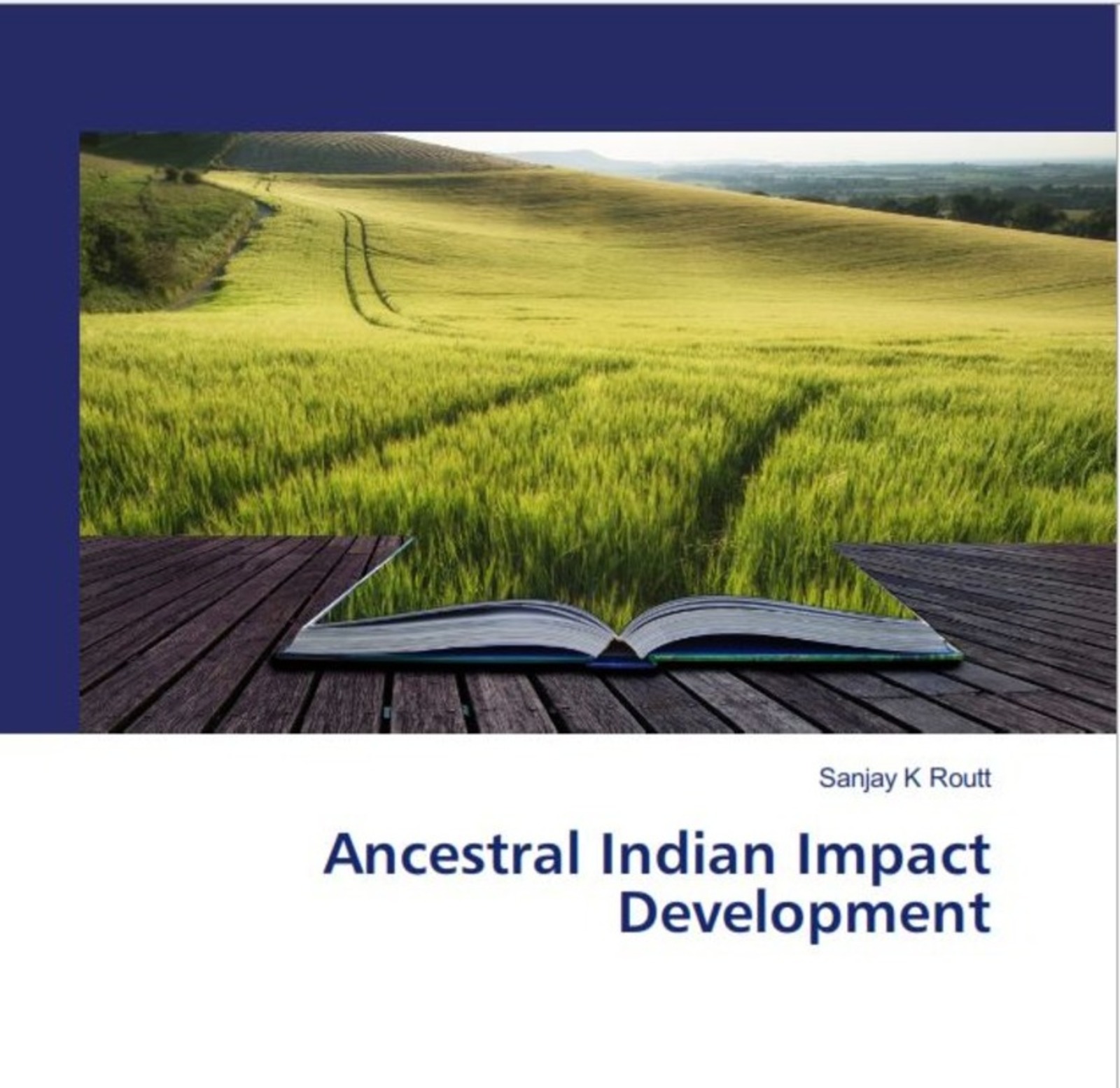 Sanjay K Routt

Ancestral Indian Impact Development